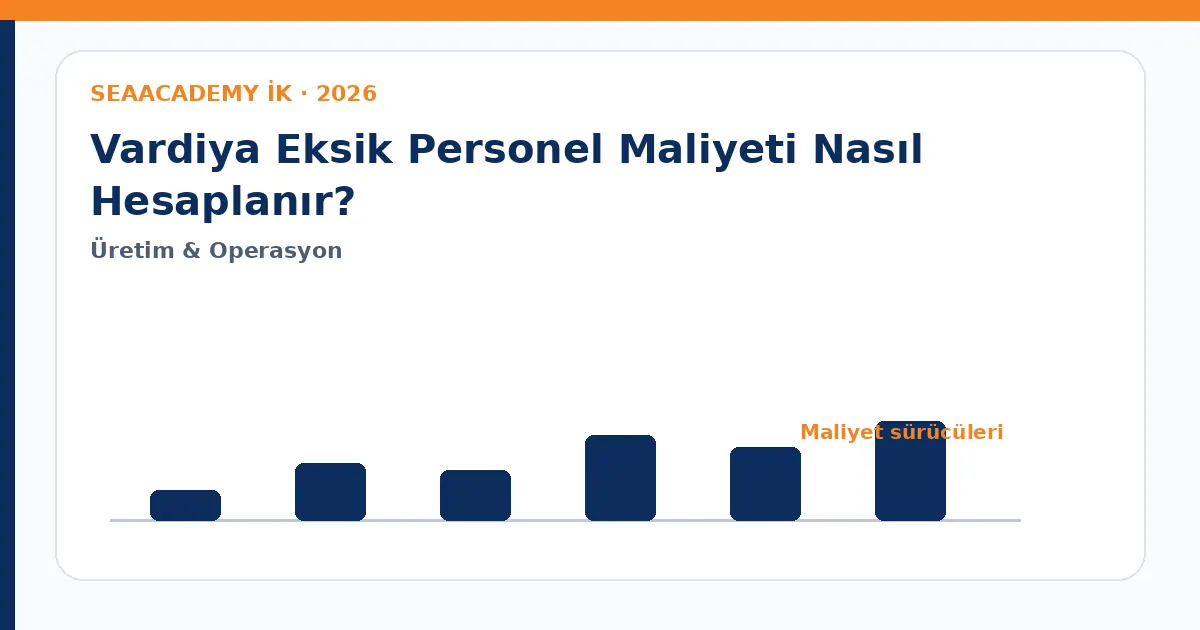 SEAACADEMY İK · 2026

Vardiya Eksik Personel Maliyeti Nasıl Hesaplanır?

Üretim & Operasyon

Maliyet sürücüleri